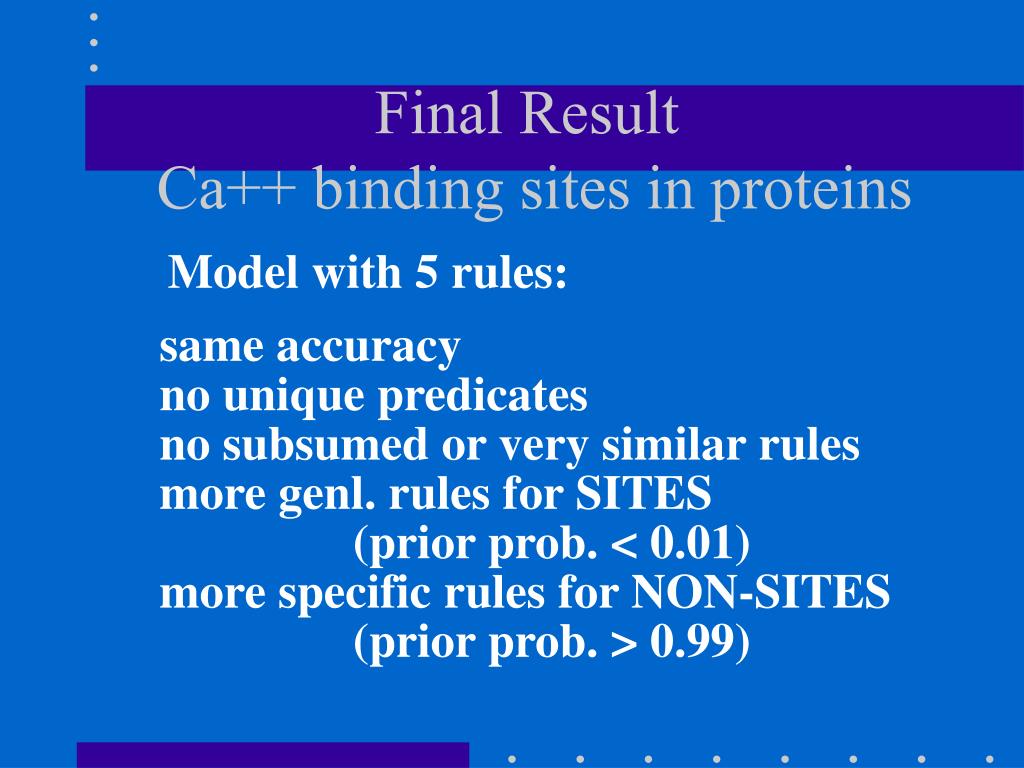 Final Result
Ca++ binding sites in proteins

Model with 5 rules:

same accuracy
no unique predicates
no subsumed or very similar rules
more genl. rules for SITES
(prior prob. < 0.01)
more specific rules for NON-SITES
(prior prob. > 0.99)